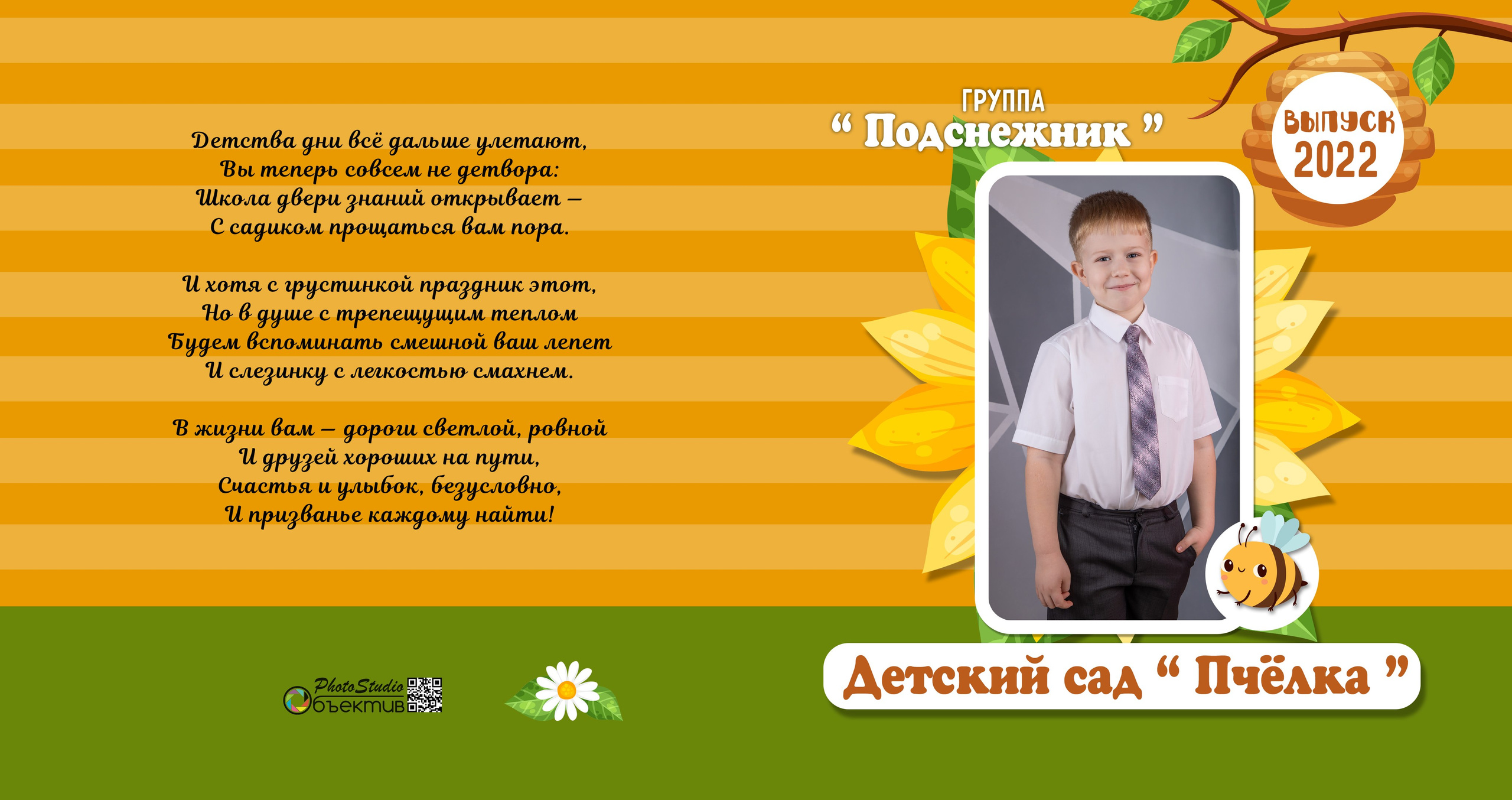 Детства дни всё дальше улетают,
Вы теперь совсем не детвора:
Школа двери знаний открывает –
С садиком прощаться вам пора.

И хотя с грустинкой праздник этот,
Но в душе с трепещущим теплом
Будем вспоминать смешной ваш лепет
И слезинку с легкостью смахнем.

В жизни вам – дороги светлой, ровной
И друзей хороших на пути,
Счастья и улыбок, безусловно,
И призванье каждому найти!

PhotoStudio
Объектив

ГРУППА
“ Подснежник ”

ВЫПУСК
2022

Детский сад “ Пчёлка ”